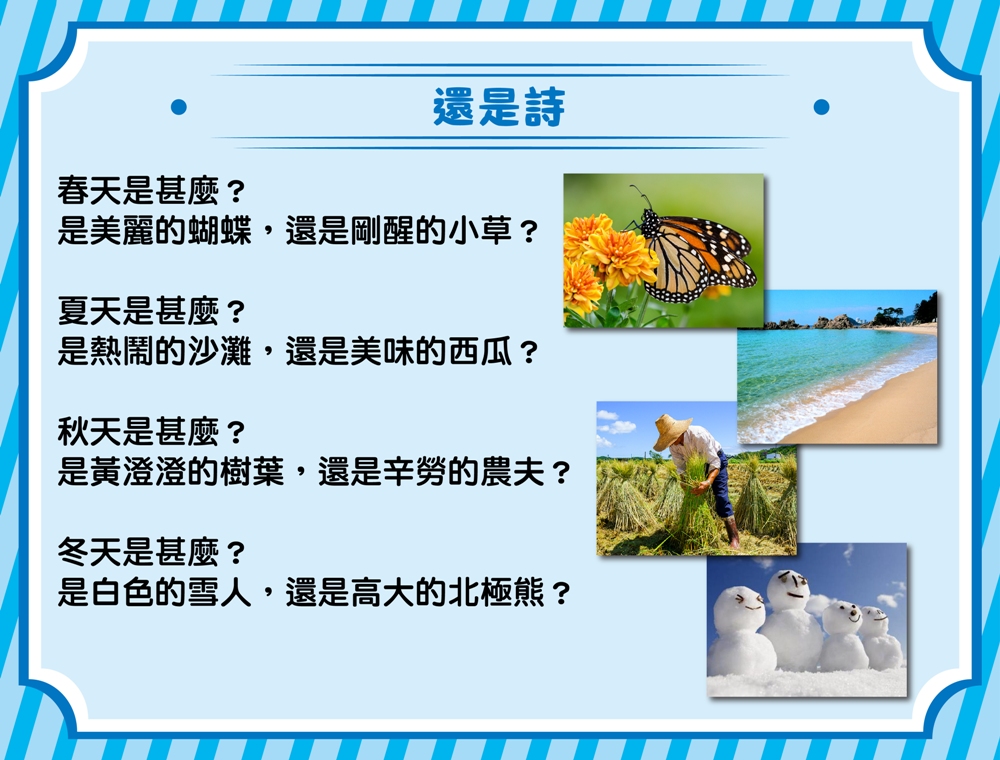 還是詩

春天是甚麼？
是美麗的蝴蝶，還是剛醒的小草？

夏天是甚麼？
是熱鬧的沙灘，還是美味的西瓜？

秋天是甚麼？
是黃澄澄的樹葉，還是辛勞的農夫？

冬天是甚麼？
是白色的雪人，還是高大的北極熊？